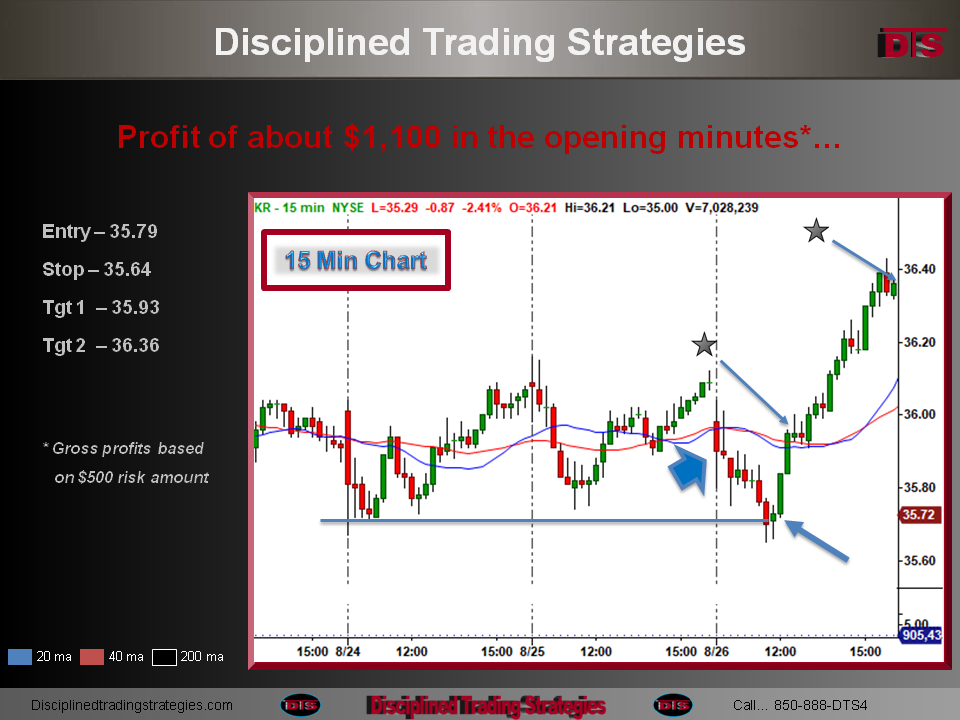 Disciplined Trading Strategies

DTS

Profit of about $1,100 in the opening minutes*…

Entry – 35.79

Stop – 35.64

Tgt 1 – 35.93

Tgt 2 – 36.36

* Gross profits based on $500 risk amount

KR - 15 min NYSE L=35.29 -0.87 -2.41% O=36.21 Hi=36.21 Lo=35.00 V=7,028,239

15 Min Chart

36.40
36.20
36.00
35.80
35.72
35.60
5.00
905,43

15:00 8/24 12:00 15:00 8/25 12:00 15:00 8/26 12:00 15:00

20 ma 40 ma 200 ma

Disciplinedtradingstrategies.com DTS Disciplined Trading Strategies DTS Call… 850-888-DTS4